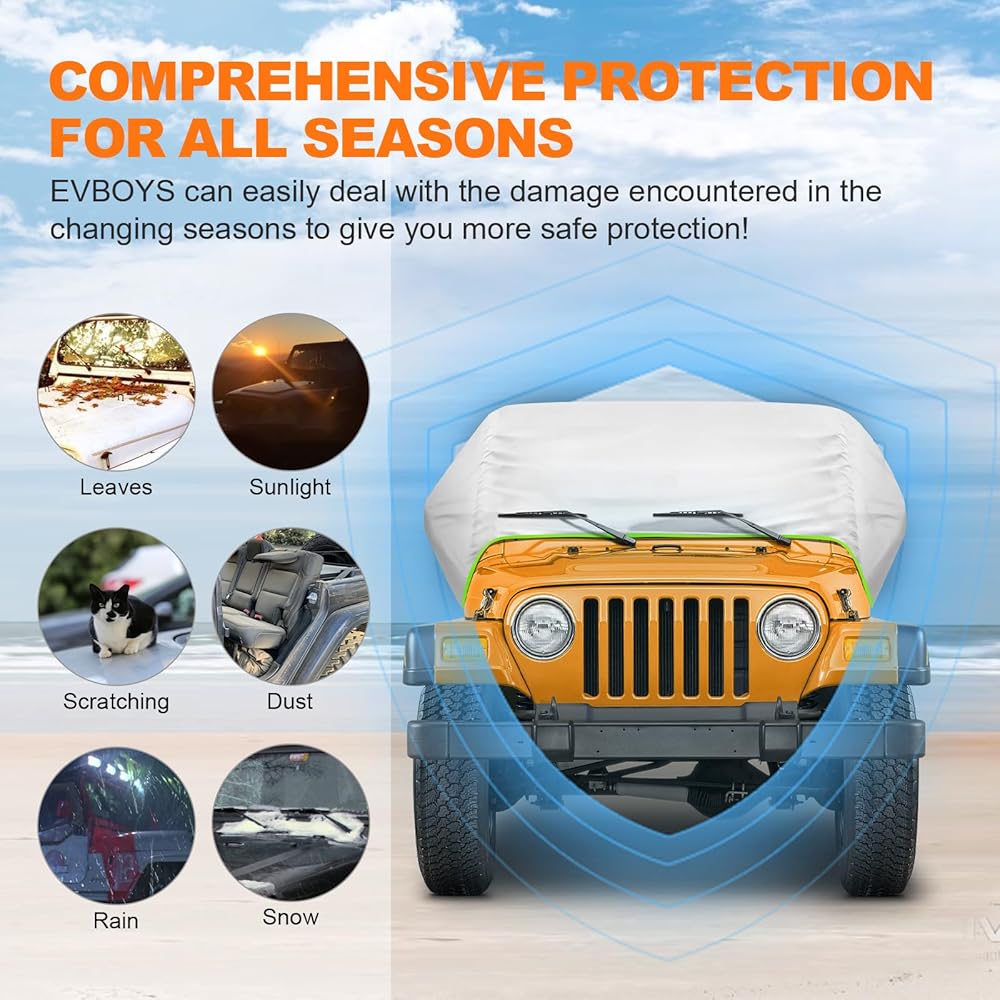 COMPREHENSIVE PROTECTION FOR ALL SEASONS

EVBOYS can easily deal with the damage encountered in the changing seasons to give you more safe protection!

Leaves

Sunlight

Scratching

Dust

Rain

Snow